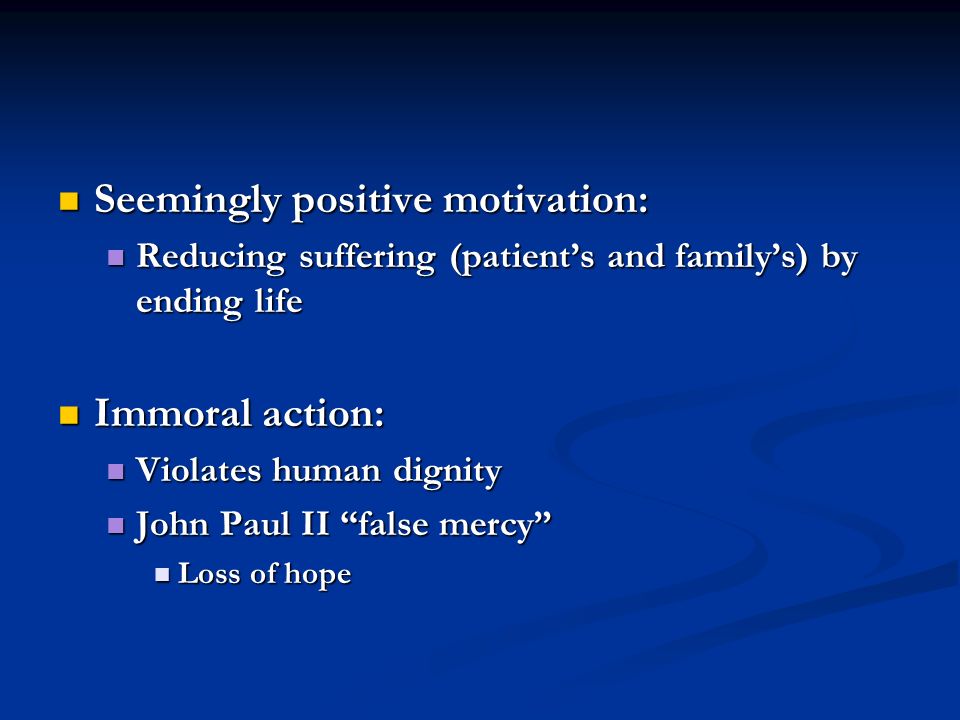 Seemingly positive motivation:

Reducing suffering (patient’s and family’s) by ending life

Immoral action:

Violates human dignity

John Paul II “false mercy”

Loss of hope